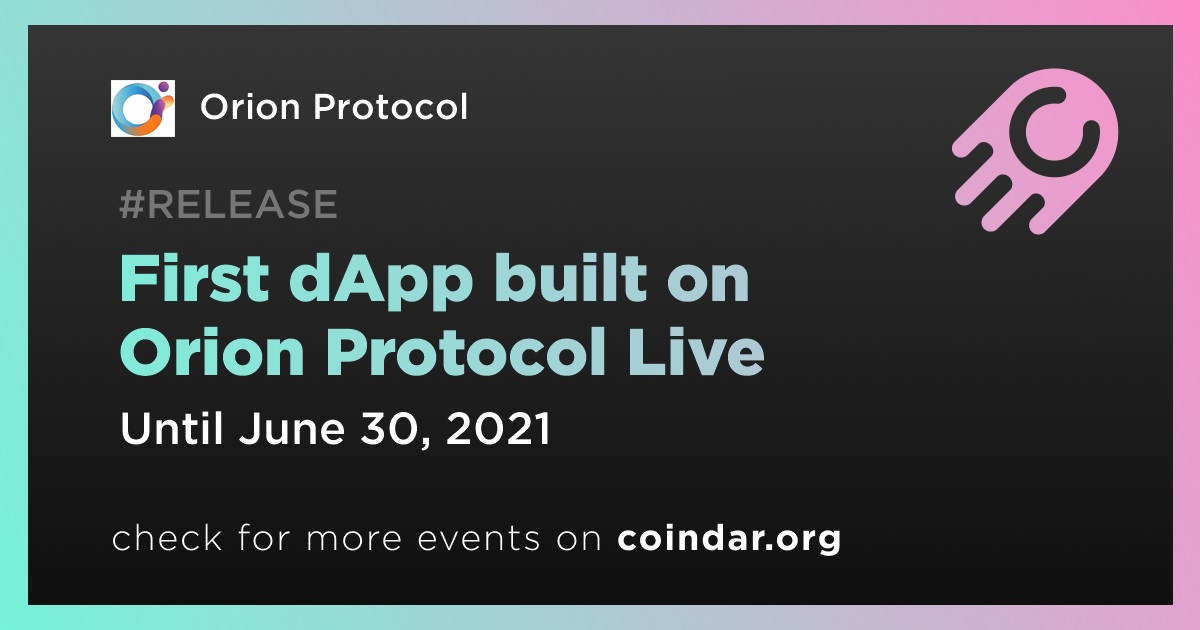 Orion Protocol

#RELEASE

First dApp built on Orion Protocol Live

Until June 30, 2021

check for more events on coindar.org